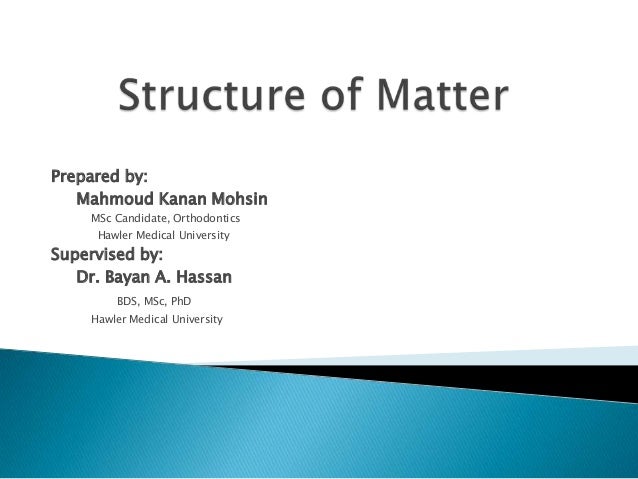 Structure of Matter

Prepared by:
Mahmoud Kanan Mohsin
MSc Candidate, Orthodontics
Hawler Medical University
Supervised by:
Dr. Bayan A. Hassan
BDS, MSc, PhD
Hawler Medical University